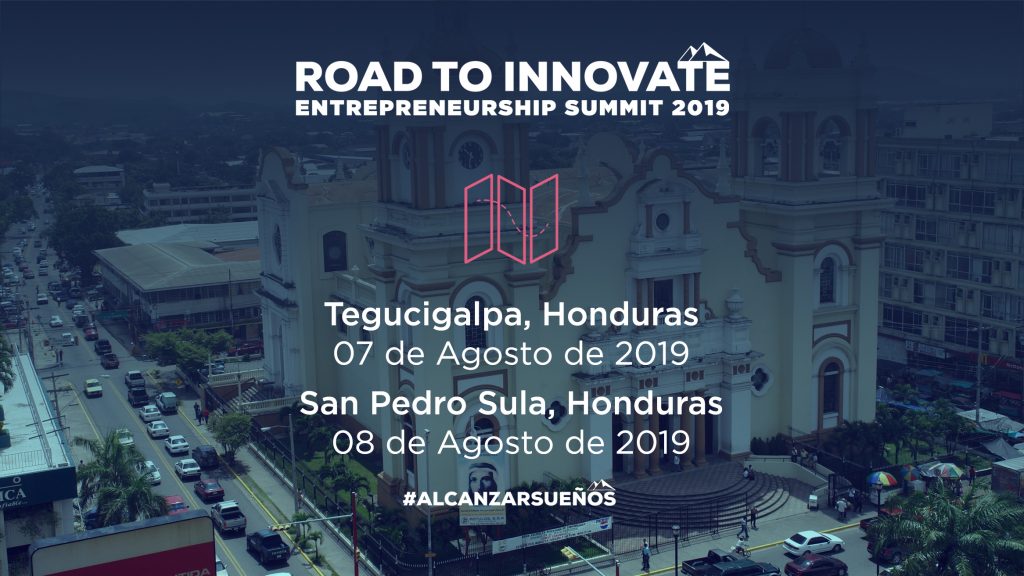 ROAD TO INNOVATE
ENTREPRENEURSHIP SUMMIT 2019

Tegucigalpa, Honduras
07 de Agosto de 2019
San Pedro Sula, Honduras
08 de Agosto de 2019

#ALCANZARSUEÑOS